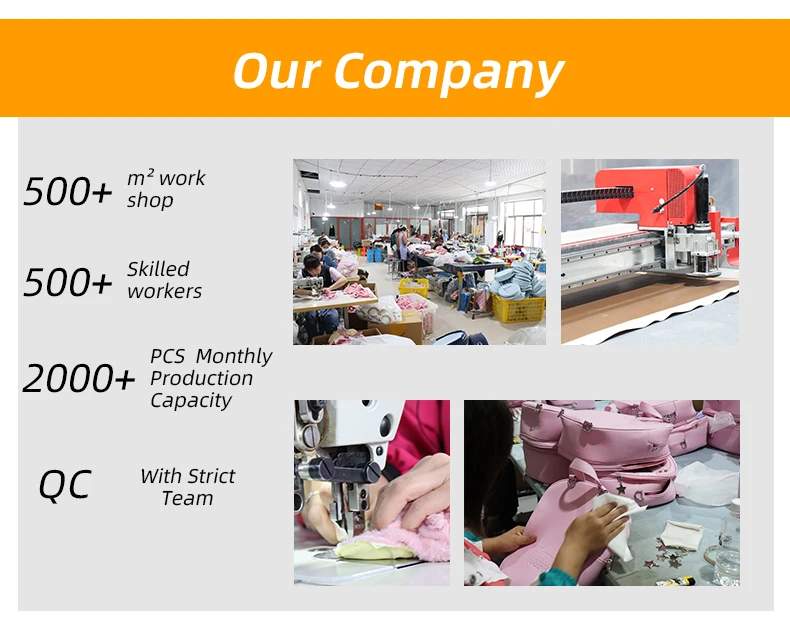 Our Company

500+ m² work shop

500+ Skilled workers

2000+ PCS Monthly Production Capacity

QC With Strict Team